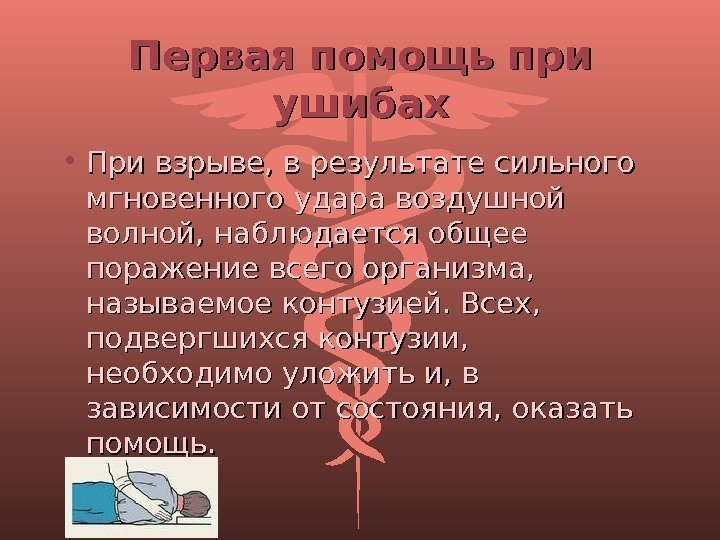 Первая помощь при ушибах

• При взрыве, в результате сильного мгновенного удара воздушной волной, наблюдается общее поражение всего организма, называемое контузией. Всех, подвергшихся контузии, необходимо уложить и, в зависимости от состояния, оказать помощь.